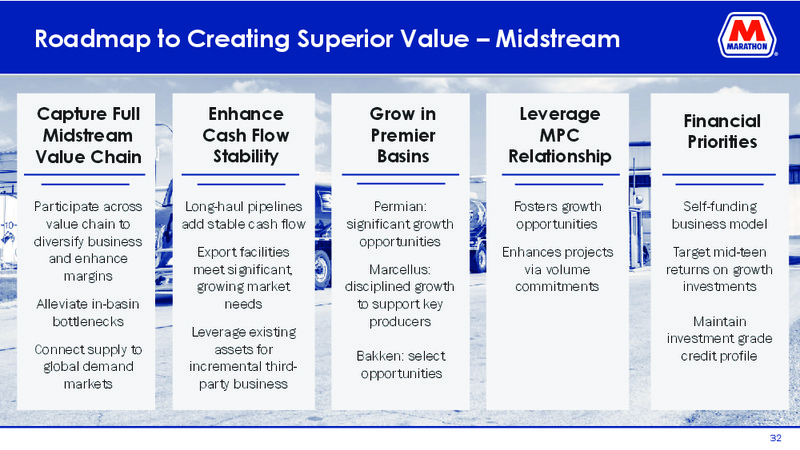 Roadmap to Creating Superior Value – Midstream

M MARATHON

Capture Full Midstream Value Chain

Participate across value chain to diversify business and enhance margins

Alleviate in-basin bottlenecks

Connect supply to global demand markets

Enhance Cash Flow Stability

Long-haul pipelines add stable cash flow

Export facilities meet significant, growing market needs

Leverage existing assets for incremental third-party business

Grow in Premier Basins

Permian: significant growth opportunities

Marcellus: disciplined growth to support key producers

Bakken: select opportunities

Leverage MPC Relationship

Fosters growth opportunities

Enhances projects via volume commitments

Financial Priorities

Self-funding business model

Target mid-teen returns on growth investments

Maintain investment grade credit profile

32